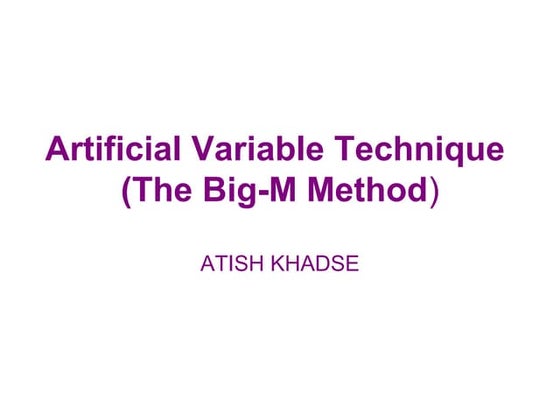 Artificial Variable Technique
(The Big-M Method)

ATISH KHADSE